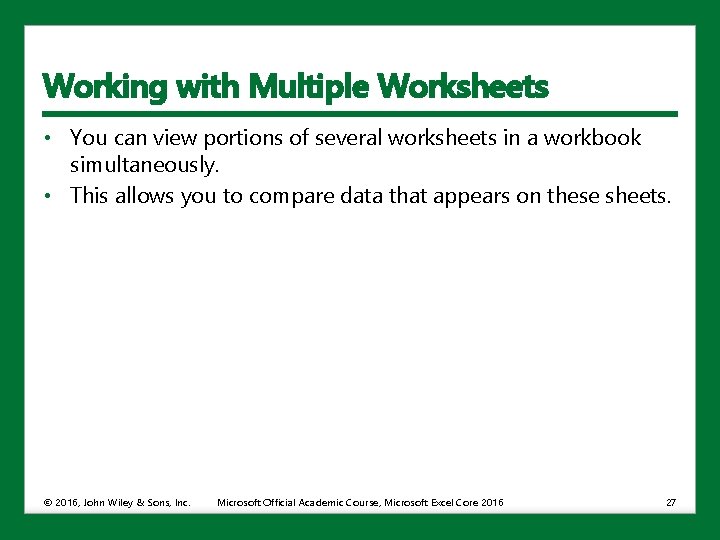 Working with Multiple Worksheets

• You can view portions of several worksheets in a workbook simultaneously.
• This allows you to compare data that appears on these sheets.

© 2016, John Wiley & Sons, Inc. Microsoft Official Academic Course, Microsoft Excel Core 2016 27